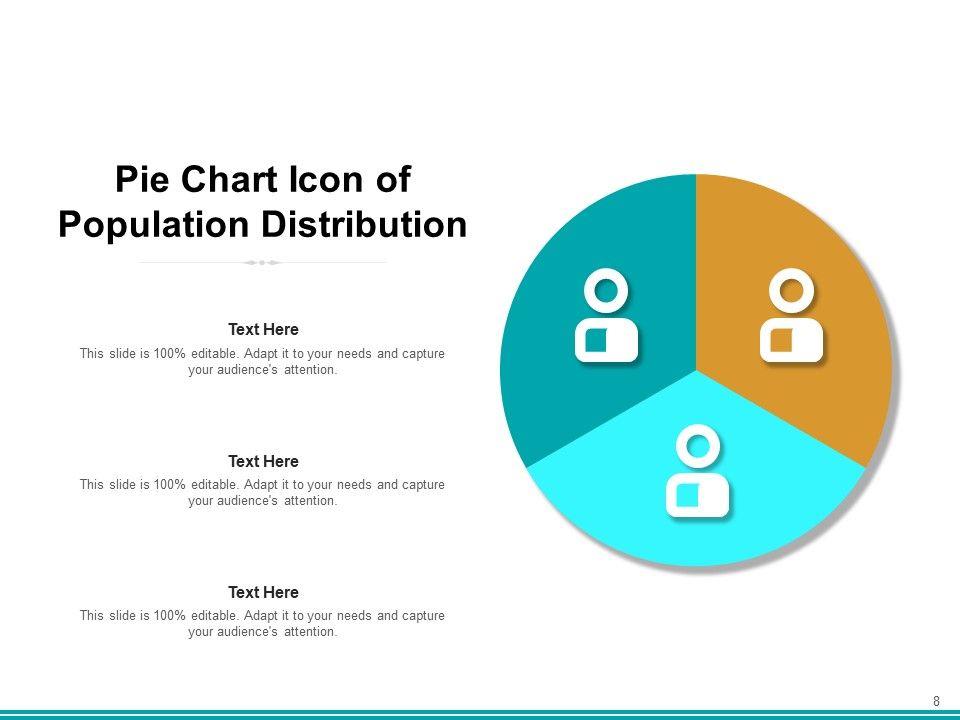 Pie Chart Icon of Population Distribution

Text Here

This slide is 100% editable. Adapt it to your needs and capture your audience's attention.

Text Here

This slide is 100% editable. Adapt it to your needs and capture your audience's attention.

Text Here

This slide is 100% editable. Adapt it to your needs and capture your audience's attention.

8